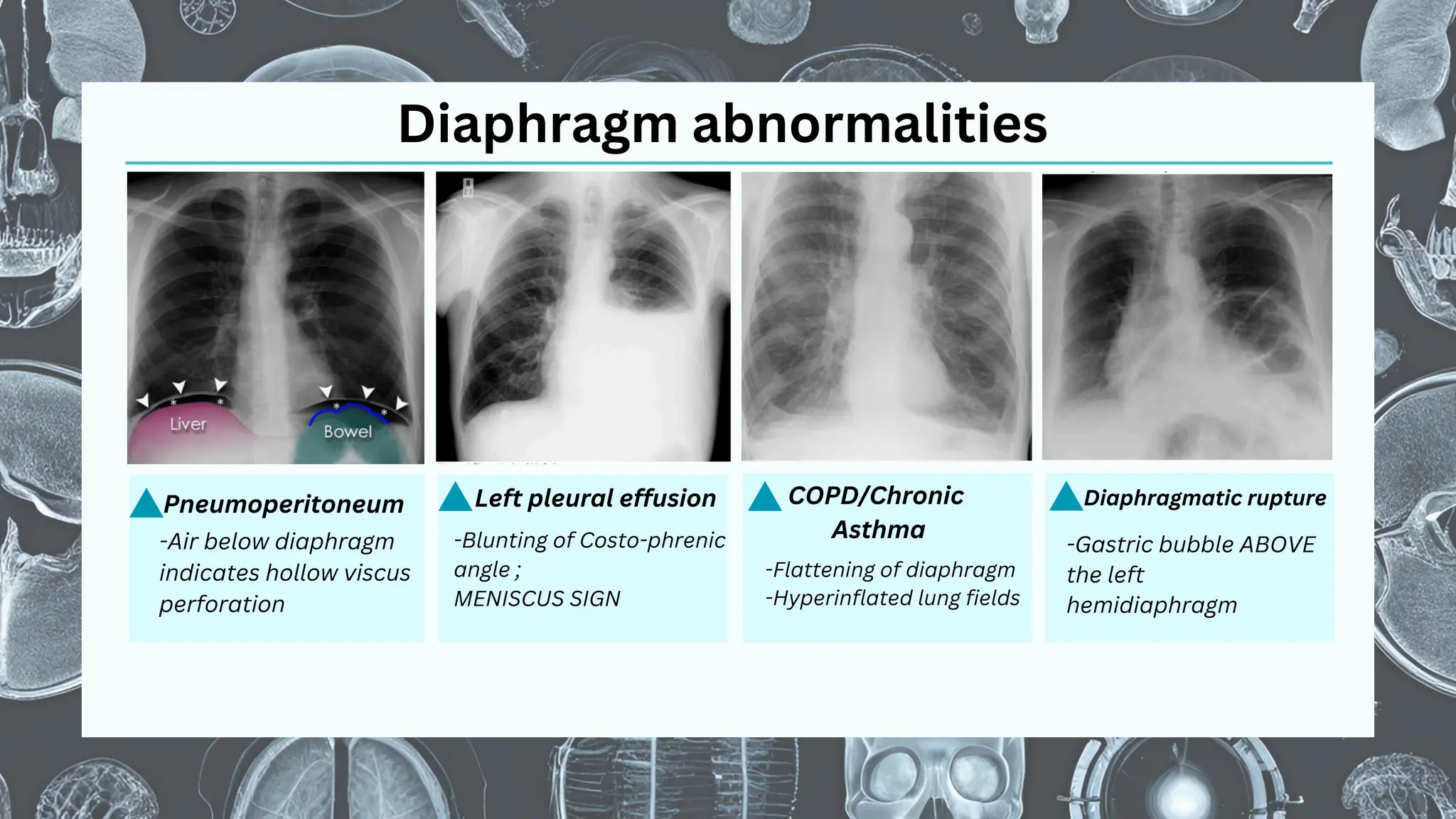 Diaphragm abnormalities

Liver

Bowel

Pneumoperitoneum

-Air below diaphragm indicates hollow viscus perforation

Left pleural effusion

-Blunting of Costo-phrenic angle ;
MENISCUS SIGN

COPD/Chronic Asthma

-Flattening of diaphragm
-Hyperinflated lung fields

Diaphragmatic rupture

-Gastric bubble ABOVE the left hemidiaphragm